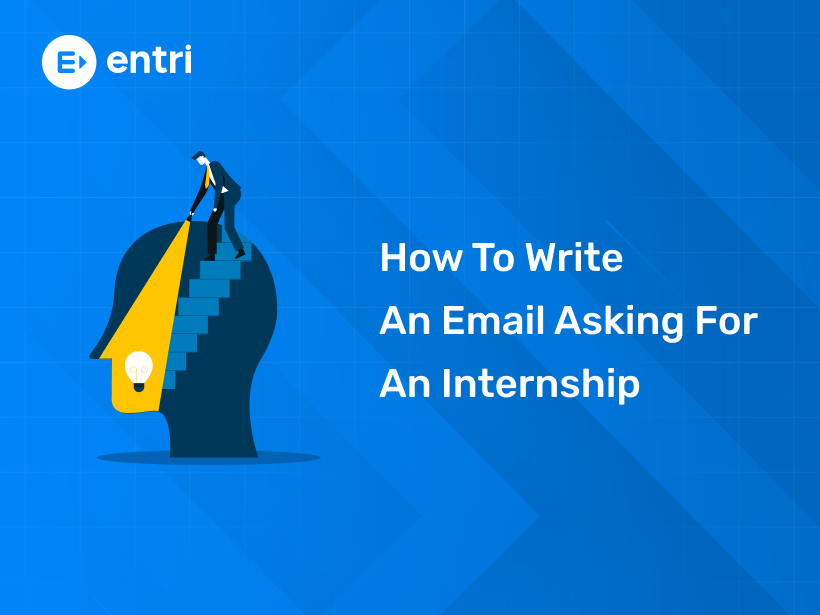 entri

How To Write
An Email Asking For
An Internship